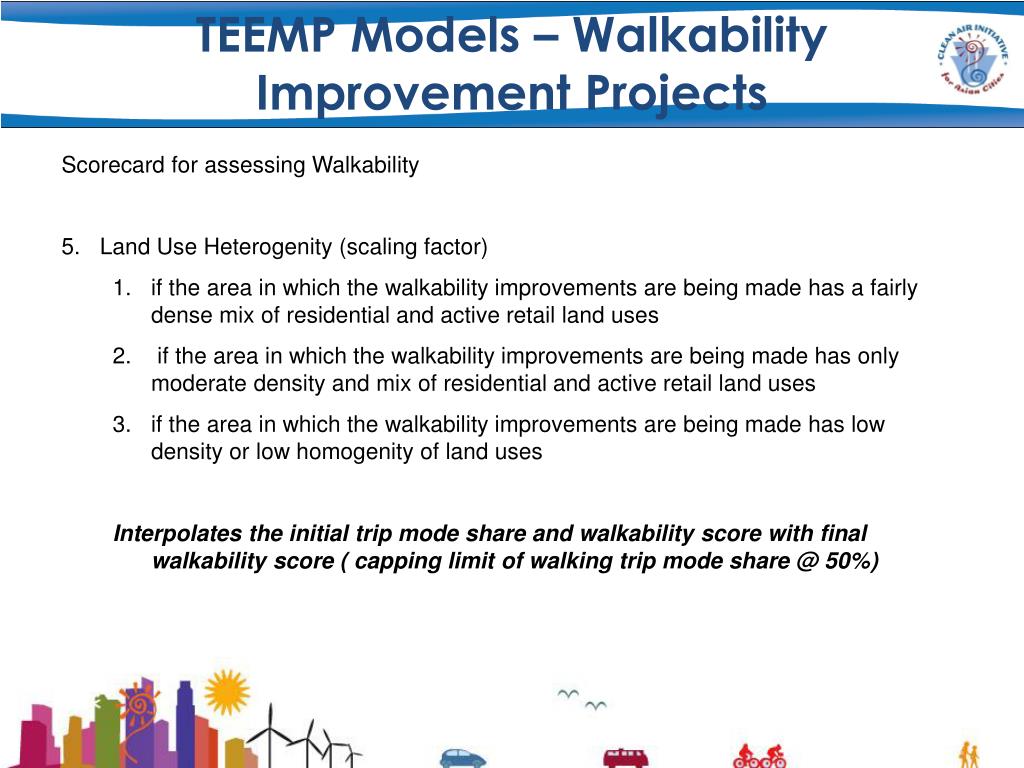 TEEMP Models – Walkability Improvement Projects

CLEAN AIR INITIATIVE for Asian Cities

Scorecard for assessing Walkability

5. Land Use Heterogenity (scaling factor)
1. if the area in which the walkability improvements are being made has a fairly dense mix of residential and active retail land uses
2. if the area in which the walkability improvements are being made has only moderate density and mix of residential and active retail land uses
3. if the area in which the walkability improvements are being made has low density or low homogenity of land uses

Interpolates the initial trip mode share and walkability score with final walkability score ( capping limit of walking trip mode share @ 50%)